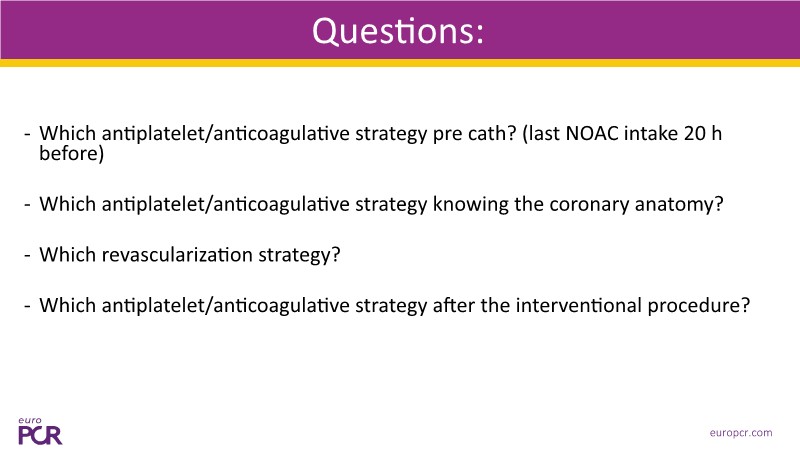 Questions:

- Which antiplatelet/anticoagulative strategy pre cath? (last NOAC intake 20 h before)

- Which antiplatelet/anticoagulative strategy knowing the coronary anatomy?

- Which revascularization strategy?

- Which antiplatelet/anticoagulative strategy after the interventional procedure?

euro PCR

europcr.com